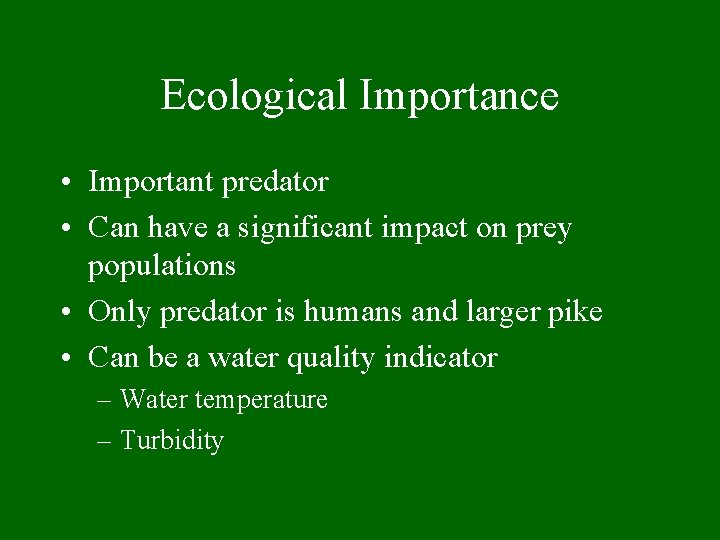 Ecological Importance

• Important predator
• Can have a significant impact on prey populations
• Only predator is humans and larger pike
• Can be a water quality indicator
– Water temperature
– Turbidity